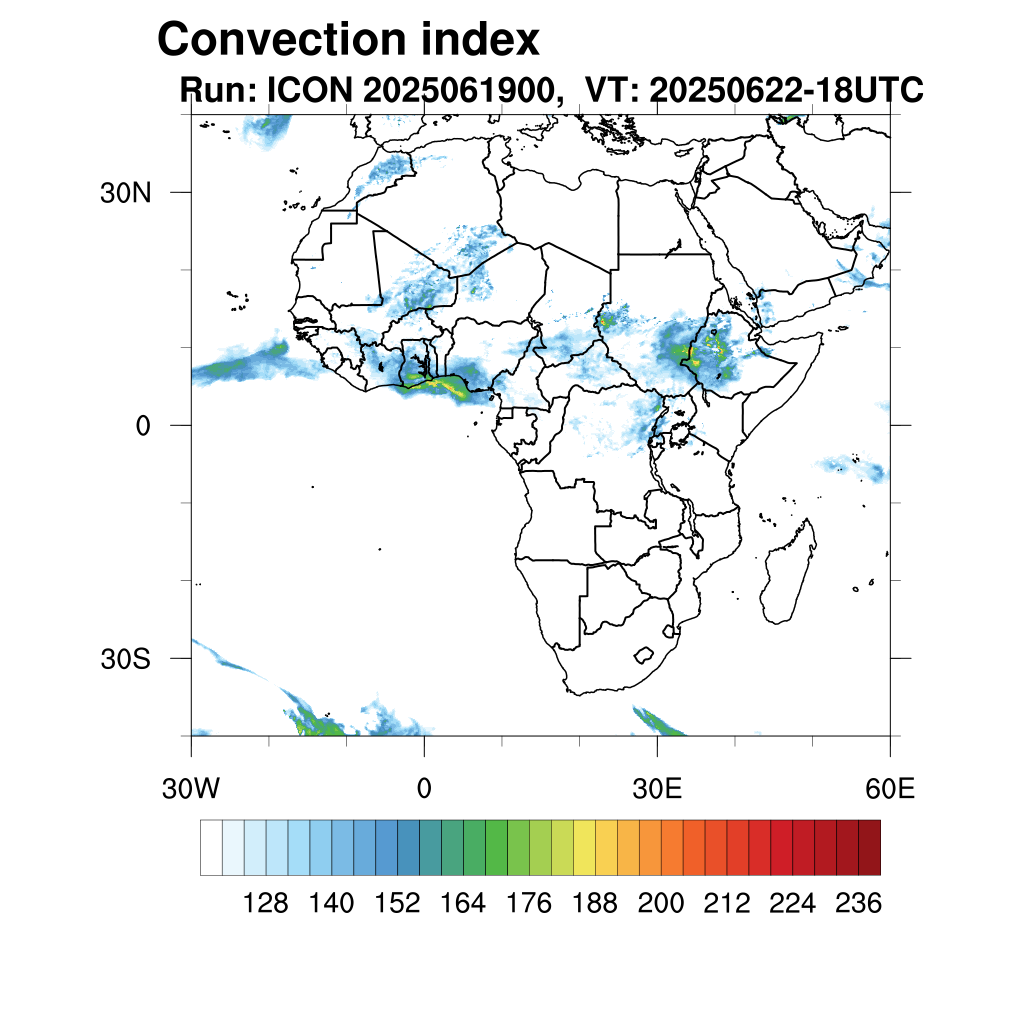 Convection index
Run: ICON 2025061900, VT: 20250622-18UTC

30N
0
30S

30W
0
30E
60E

128 140 152 164 176 188 200 212 224 236